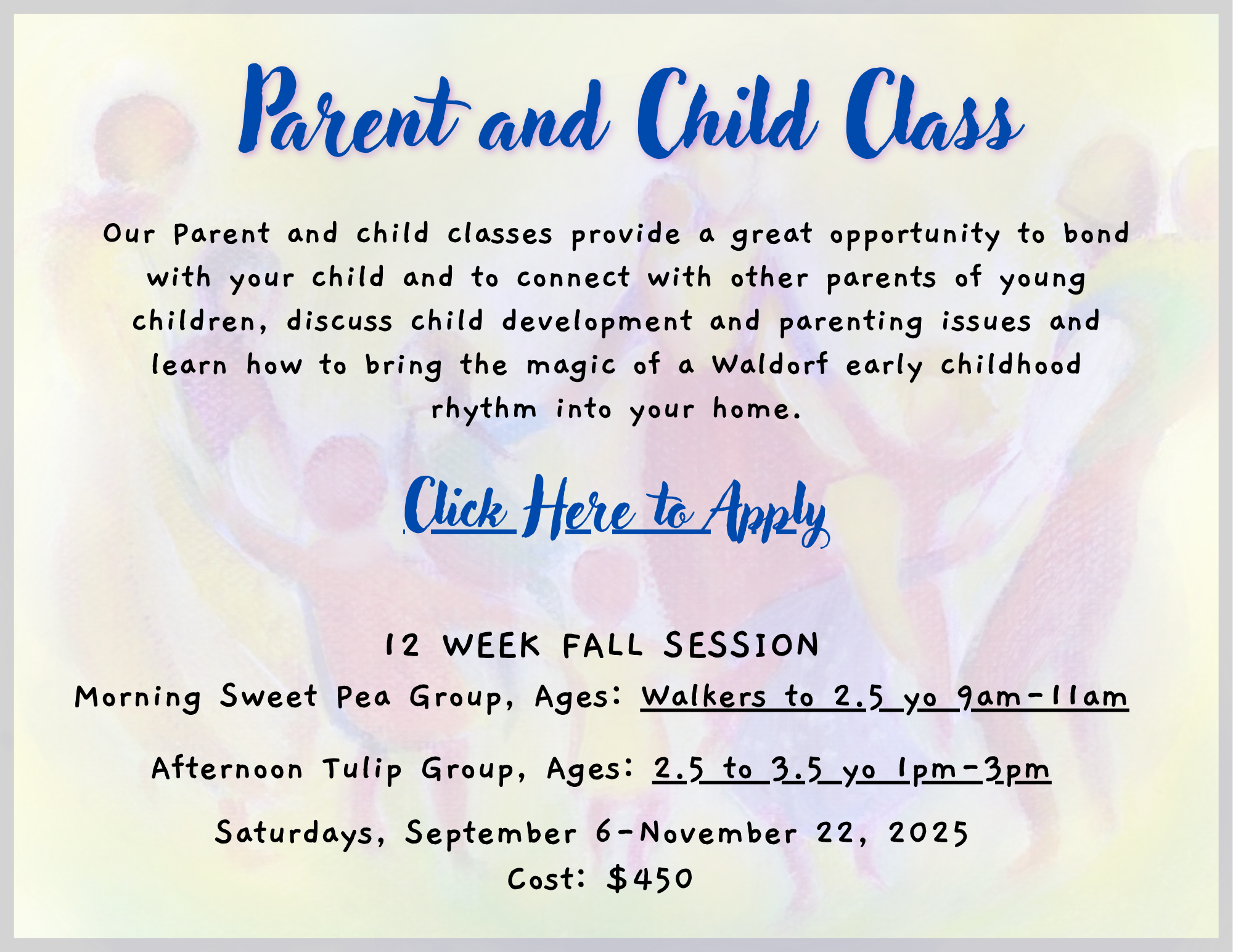 Parent and Child Class

Our Parent and child classes provide a great opportunity to bond with your child and to connect with other parents of young children, discuss child development and parenting issues and learn how to bring the magic of a Waldorf early childhood rhythm into your home.

Click Here to Apply

12 WEEK FALL SESSION

Morning Sweet Pea Group, Ages: Walkers to 2.5 yo 9am-11am

Afternoon Tulip Group, Ages: 2.5 to 3.5 yo 1pm-3pm

Saturdays, September 6-November 22, 2025
Cost: $450